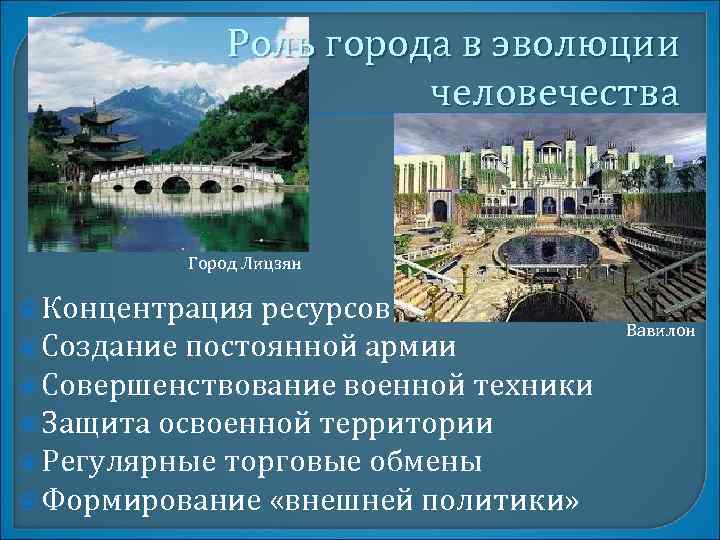 Роль города в эволюции человечества

Город Лицзян

Вавилон

Концентрация ресурсов
Создание постоянной армии
Совершенствование военной техники
Защита освоенной территории
Регулярные торговые обмены
Формирование «внешней политики»